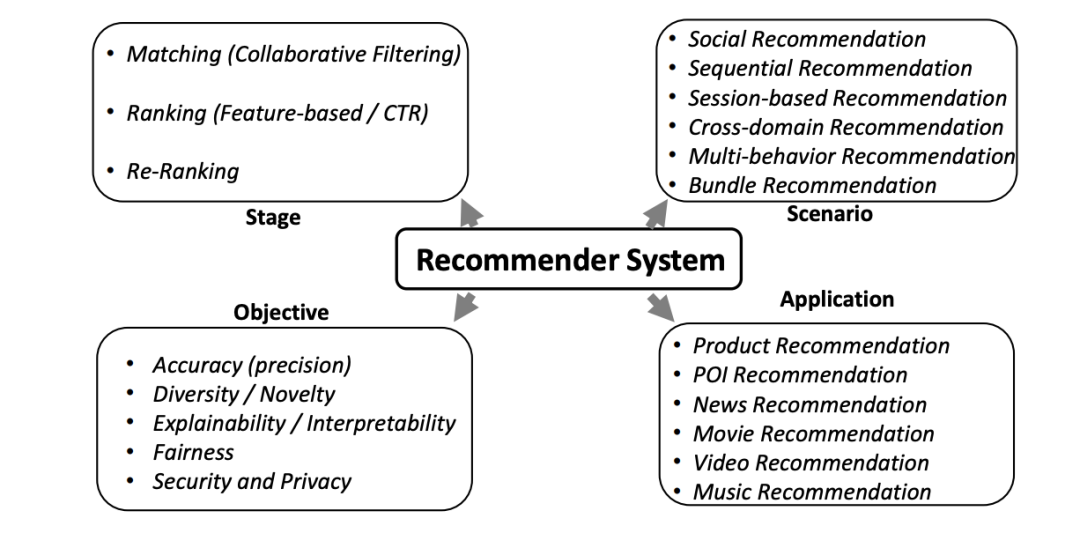 • Matching (Collaborative Filtering)
• Ranking (Feature-based / CTR)
• Re-Ranking

Stage

• Social Recommendation
• Sequential Recommendation
• Session-based Recommendation
• Cross-domain Recommendation
• Multi-behavior Recommendation
• Bundle Recommendation

Scenario

Recommender System

Objective

• Accuracy (precision)
• Diversity / Novelty
• Explainability / Interpretability
• Fairness
• Security and Privacy

Application

• Product Recommendation
• POI Recommendation
• News Recommendation
• Movie Recommendation
• Video Recommendation
• Music Recommendation